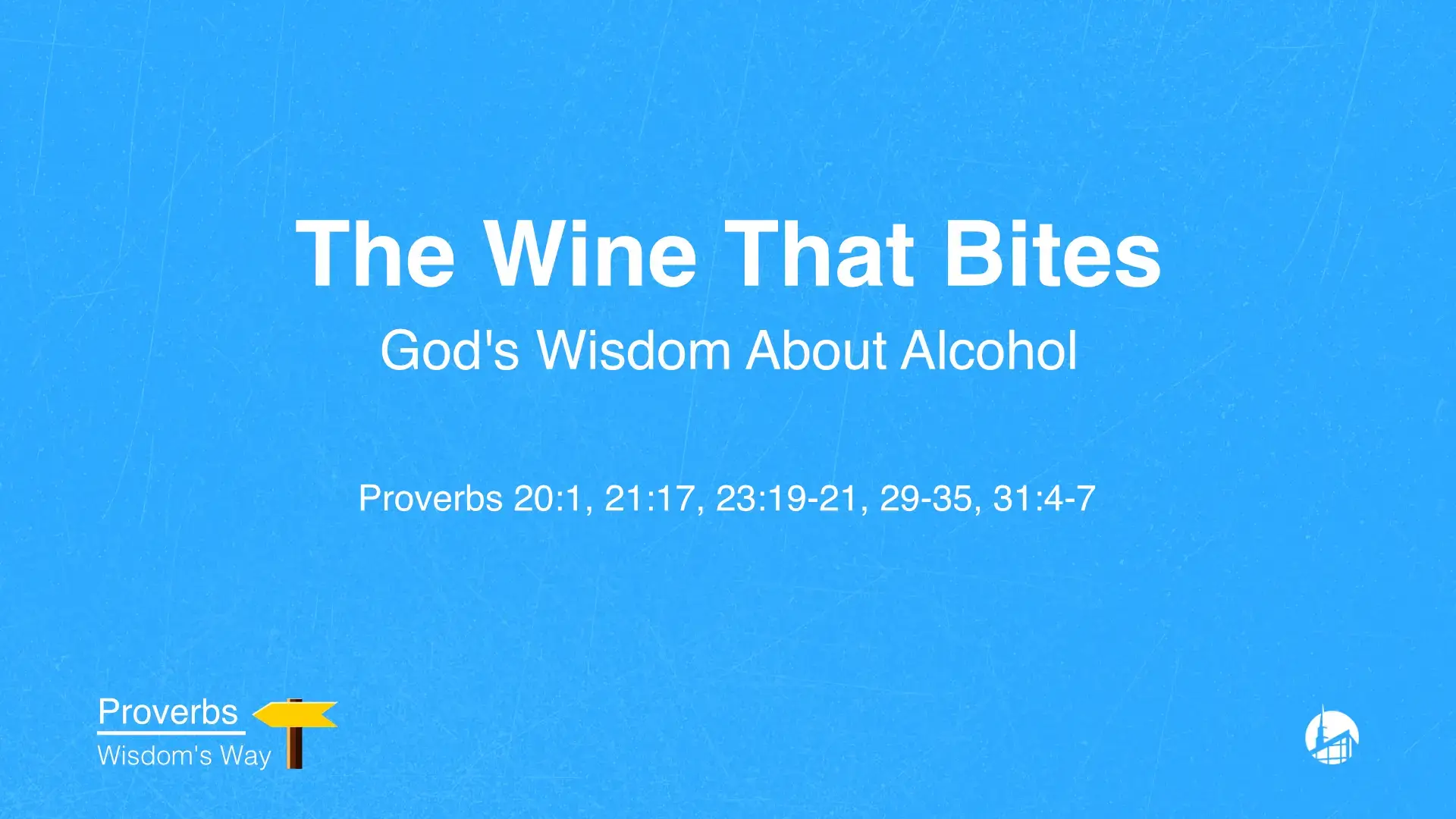 The Wine That Bites

God's Wisdom About Alcohol

Proverbs 20:1, 21:17, 23:19-21, 29-35, 31:4-7

Proverbs

Wisdom's Way